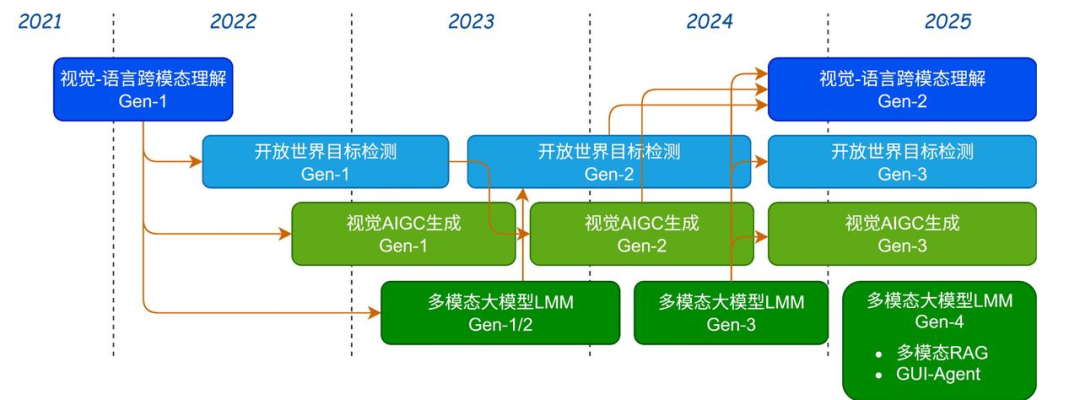 2021 2022 2023 2024 2025

视觉-语言跨模态理解
Gen-1

视觉-语言跨模态理解
Gen-2

开放世界目标检测
Gen-1

开放世界目标检测
Gen-2

开放世界目标检测
Gen-3

视觉AIGC生成
Gen-1

视觉AIGC生成
Gen-2

视觉AIGC生成
Gen-3

多模态大模型LMM
Gen-1/2

多模态大模型LMM
Gen-3

多模态大模型LMM
Gen-4
• 多模态RAG
• GUI-Agent